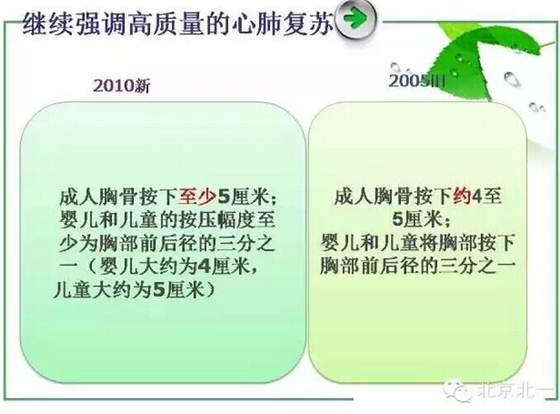 继续强调高质量的心肺复苏

2010新

成人胸骨按下至少5厘米；婴儿和儿童的按压幅度至少为胸部前后径的三分之一（婴儿大约为4厘米，儿童大约为5厘米）

2005旧

成人胸骨按下约4至5厘米；婴儿和儿童将胸部按下胸部前后径的三分之一

北京北一